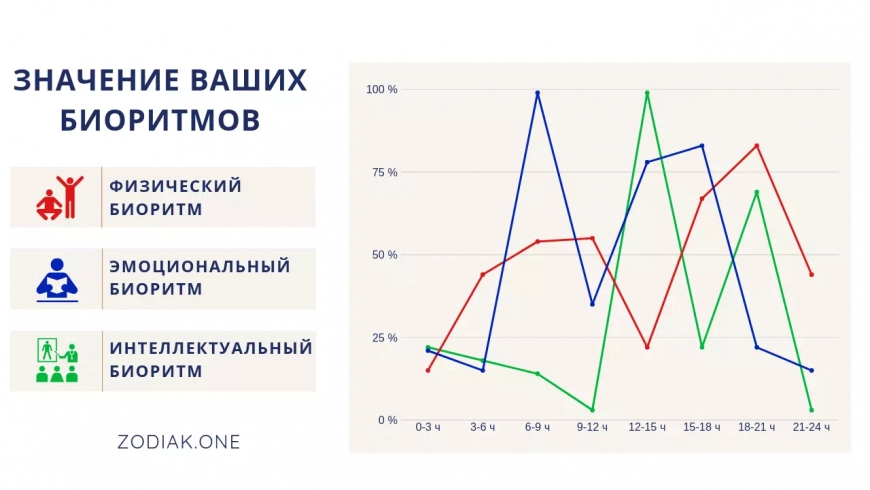 ЗНАЧЕНИЕ ВАШИХ БИОРИТМОВ

ФИЗИЧЕСКИЙ БИОРИТМ

ЭМОЦИОНАЛЬНЫЙ БИОРИТМ

ИНТЕЛЛЕКТУАЛЬНЫЙ БИОРИТМ

ZODIAK.ONE

100 %
75 %
50 %
25 %
0 %
0-3 ч
3-6 ч
6-9 ч
9-12 ч
12-15 ч
15-18 ч
18-21 ч
21-24 ч